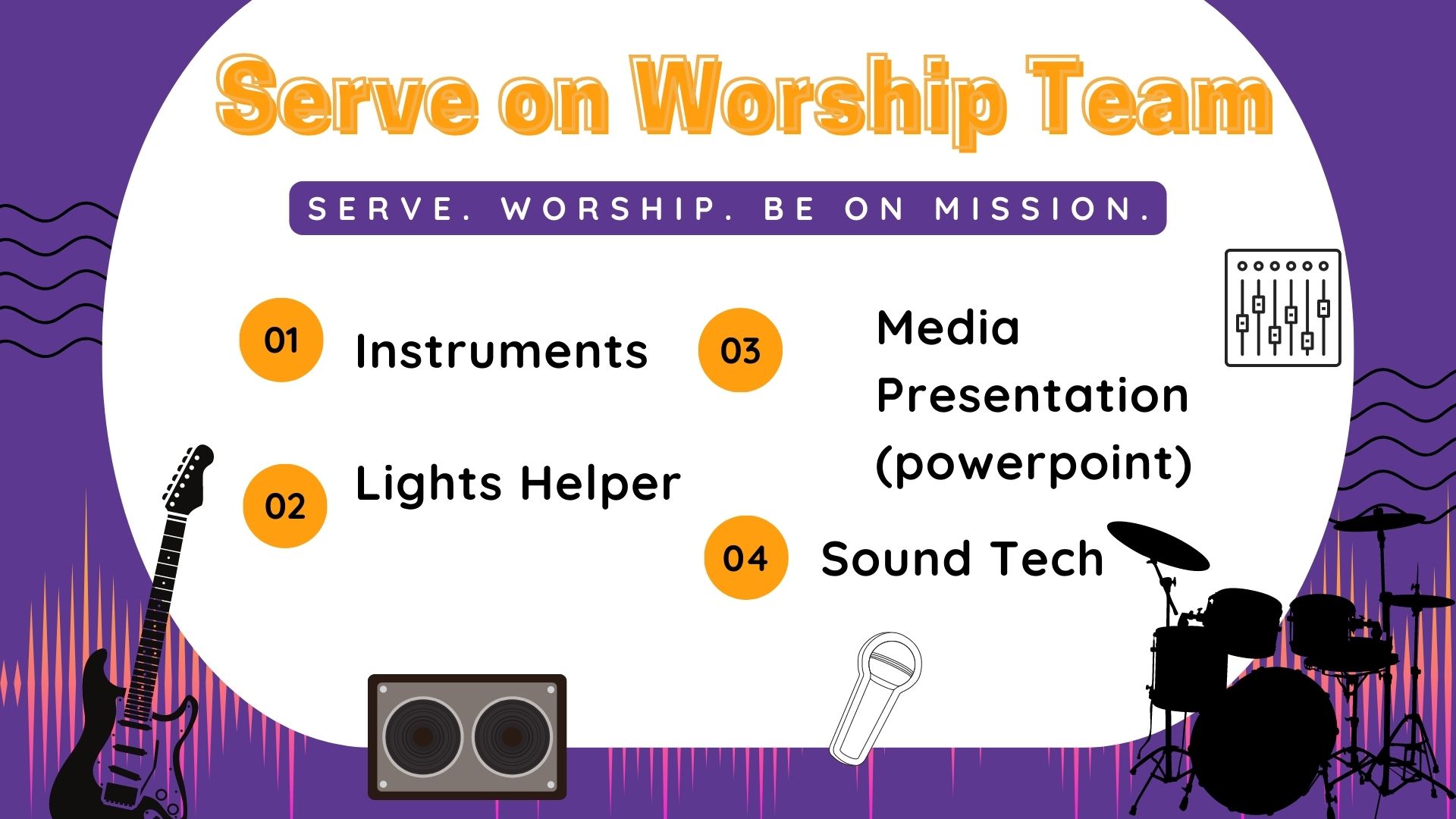 Serve on Worship Team

SERVE. WORSHIP. BE ON MISSION.

01 Instruments

02 Lights Helper

03 Media Presentation (powerpoint)

04 Sound Tech